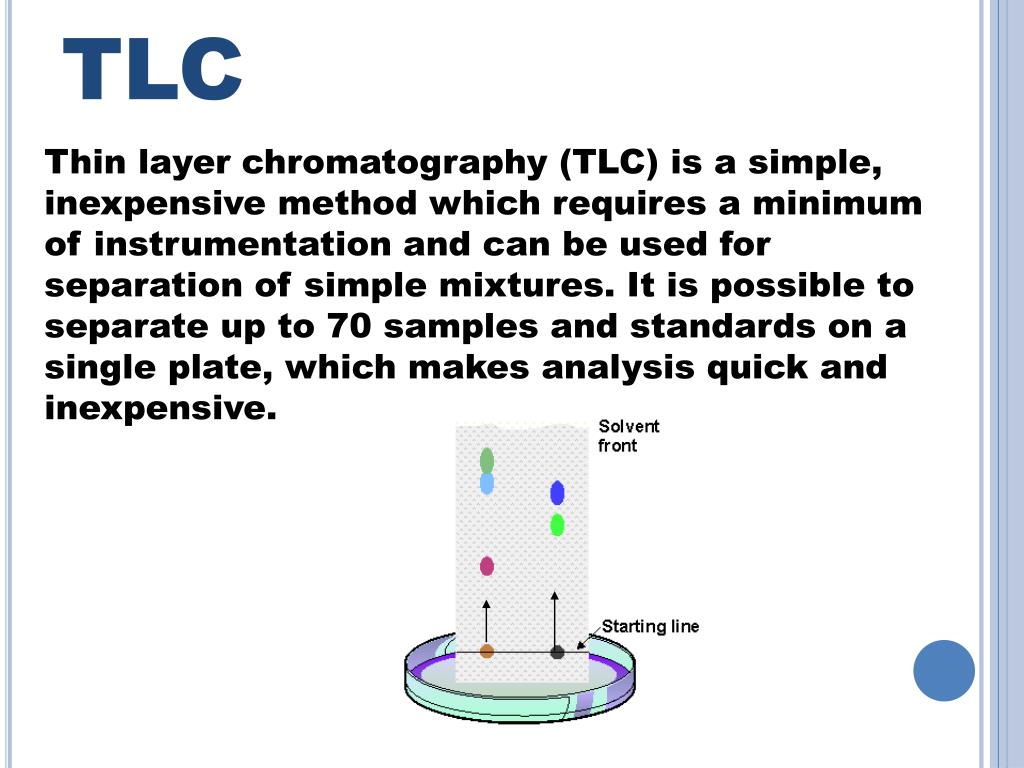 TLC

Thin layer chromatography (TLC) is a simple, inexpensive method which requires a minimum of instrumentation and can be used for separation of simple mixtures. It is possible to separate up to 70 samples and standards on a single plate, which makes analysis quick and inexpensive.

Solvent front

Starting line